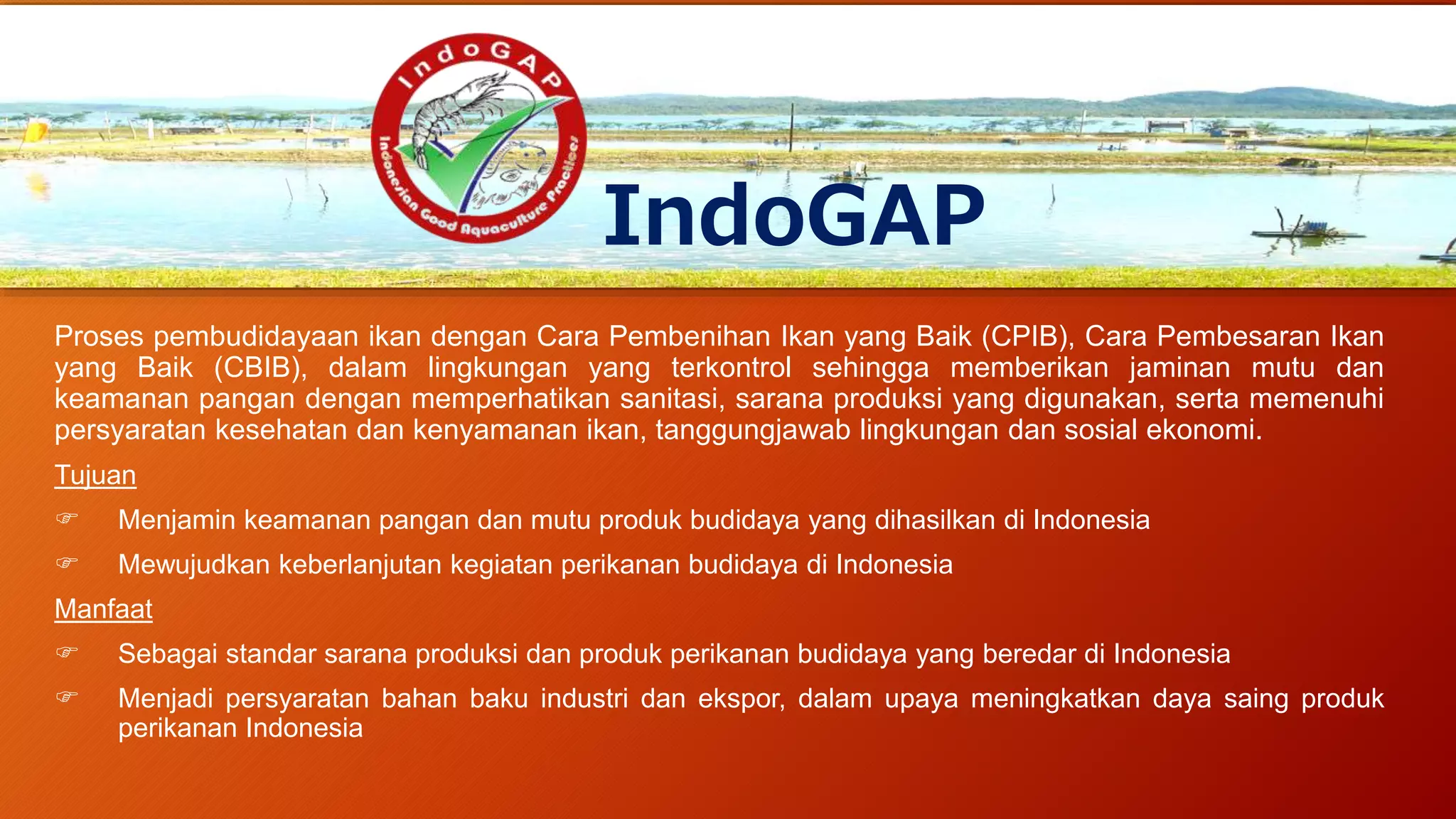 IndoGAP

Indonesian Good Aquaculture Practices

IndoGAP

Proses pembudidayaan ikan dengan Cara Pembenihan Ikan yang Baik (CPIB), Cara Pembesaran Ikan yang Baik (CBIB), dalam lingkungan yang terkontrol sehingga memberikan jaminan mutu dan keamanan pangan dengan memperhatikan sanitasi, sarana produksi yang digunakan, serta memenuhi persyaratan kesehatan dan kenyamanan ikan, tanggungjawab lingkungan dan sosial ekonomi.

Tujuan

☞ Menjamin keamanan pangan dan mutu produk budidaya yang dihasilkan di Indonesia

☞ Mewujudkan keberlanjutan kegiatan perikanan budidaya di Indonesia

Manfaat

☞ Sebagai standar sarana produksi dan produk perikanan budidaya yang beredar di Indonesia

☞ Menjadi persyaratan bahan baku industri dan ekspor, dalam upaya meningkatkan daya saing produk perikanan Indonesia